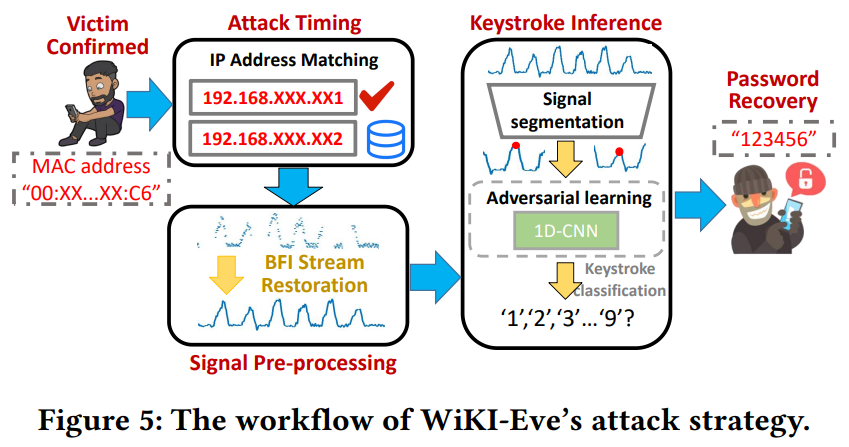 Victim Confirmed

MAC address "00:XX...XX:C6"

Attack Timing

IP Address Matching

192.168.XXX.XX1

192.168.XXX.XX2

BFI Stream Restoration

Signal Pre-processing

Keystroke Inference

Signal segmentation

Adversarial learning

1D-CNN

Keystroke classification

'1','2','3'...'9'?

Password Recovery

"123456"

Figure 5: The workflow of WiKI-Eve's attack strategy.